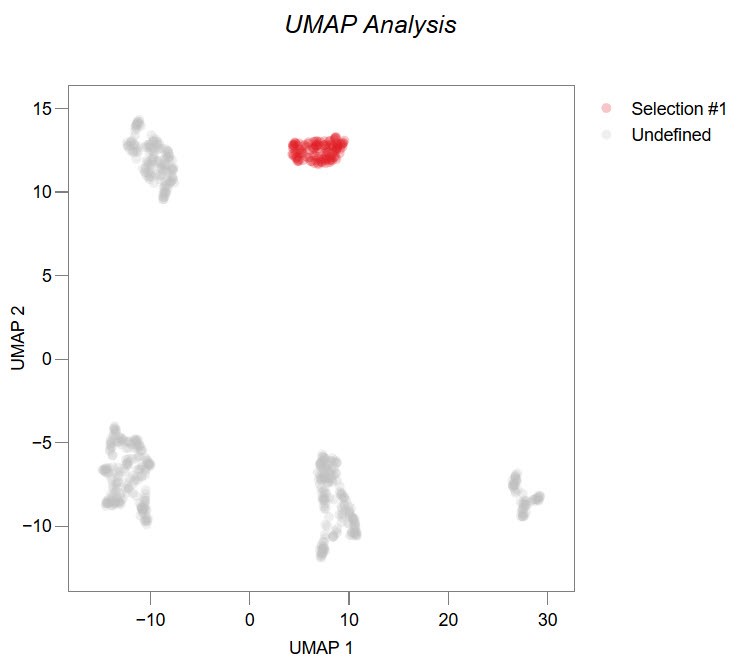 UMAP Analysis

Selection #1
Undefined

15
10
5
0
−5
−10

UMAP 2

−10
0
10
20
30

UMAP 1